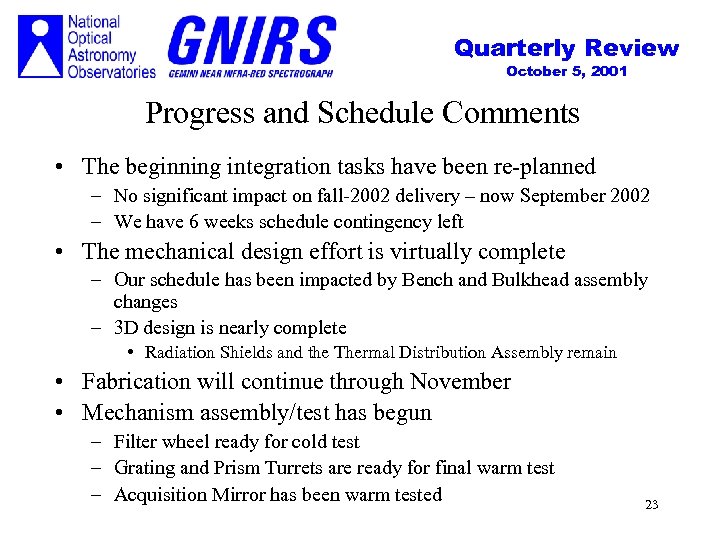 National Optical Astronomy Observatories

GNIRS
GEMINI NEAR INFRA-RED SPECTROGRAPH

Quarterly Review
October 5, 2001

Progress and Schedule Comments

• The beginning integration tasks have been re-planned
– No significant impact on fall-2002 delivery – now September 2002
– We have 6 weeks schedule contingency left
• The mechanical design effort is virtually complete
– Our schedule has been impacted by Bench and Bulkhead assembly changes
– 3D design is nearly complete
• Radiation Shields and the Thermal Distribution Assembly remain
• Fabrication will continue through November
• Mechanism assembly/test has begun
– Filter wheel ready for cold test
– Grating and Prism Turrets are ready for final warm test
– Acquisition Mirror has been warm tested

23